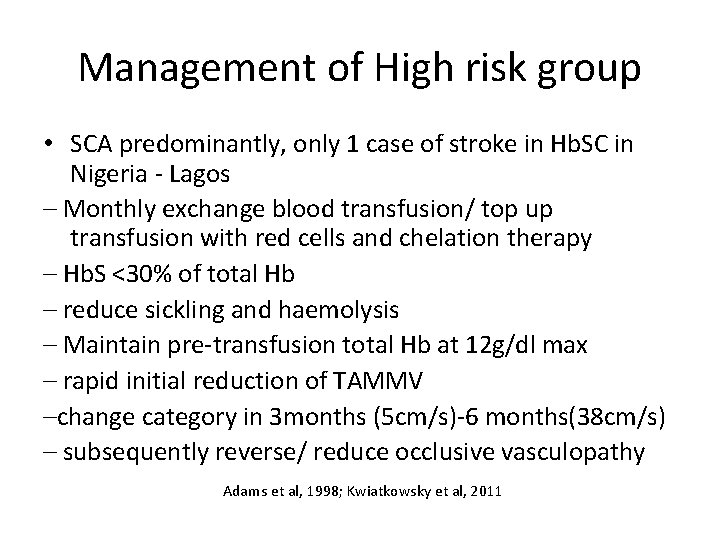 Management of High risk group

• SCA predominantly, only 1 case of stroke in HbSC in Nigeria - Lagos

– Monthly exchange blood transfusion/ top up transfusion with red cells and chelation therapy

– HbS <30% of total Hb

– reduce sickling and haemolysis

– Maintain pre-transfusion total Hb at 12g/dl max

– rapid initial reduction of TAMMV

–change category in 3months (5cm/s)-6 months(38cm/s)

– subsequently reverse/ reduce occlusive vasculopathy

Adams et al, 1998; Kwiatkowsky et al, 2011